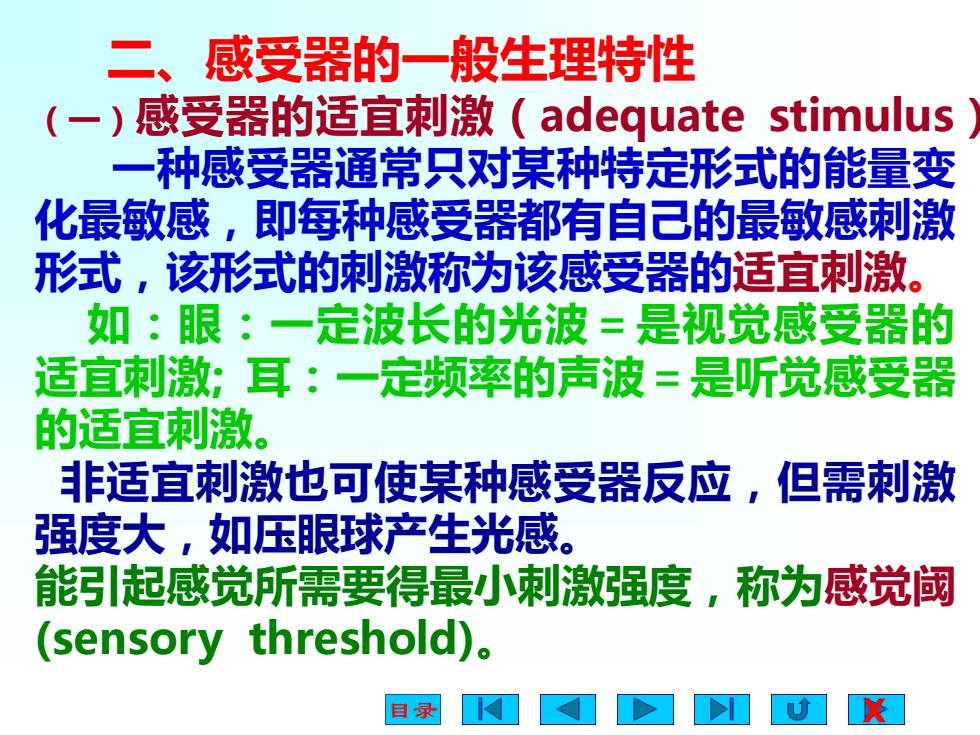 二、感受器的一般生理特性

（一）感受器的适宜刺激（adequate stimulus）

一种感受器通常只对某种特定形式的能量变化最敏感，即每种感受器都有自己的最敏感刺激形式，该形式的刺激称为该感受器的适宜刺激。

如：眼：一定波长的光波 = 是视觉感受器的适宜刺激; 耳：一定频率的声波 = 是听觉感受器的适宜刺激。

非适宜刺激也可使某种感受器反应，但需刺激强度大，如压眼球产生光感。

能引起感觉所需要得最小刺激强度，称为感觉阈 (sensory threshold)。

目录